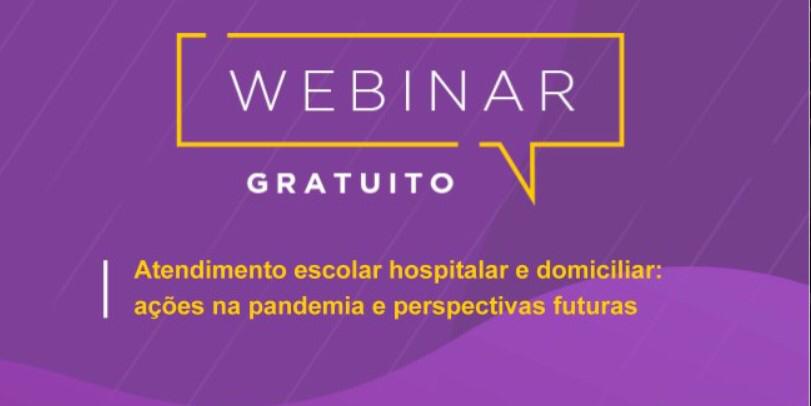 WEBINAR

GRATUITO

Atendimento escolar hospitalar e domiciliar: ações na pandemia e perspectivas futuras